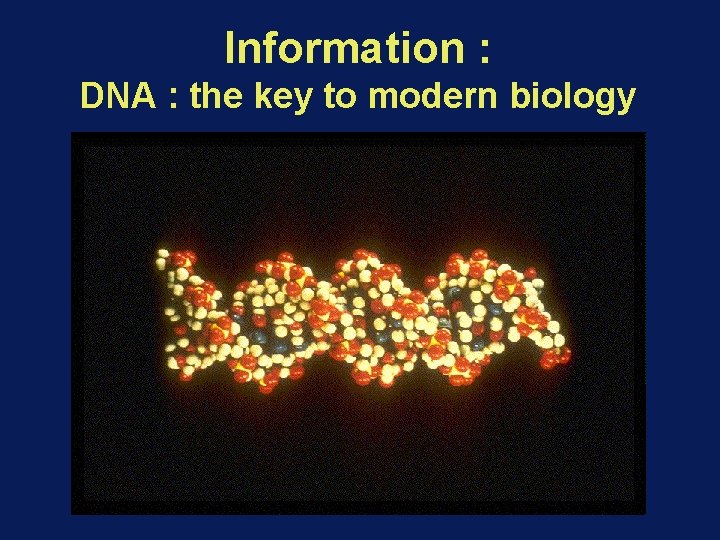 Information :
DNA : the key to modern biology